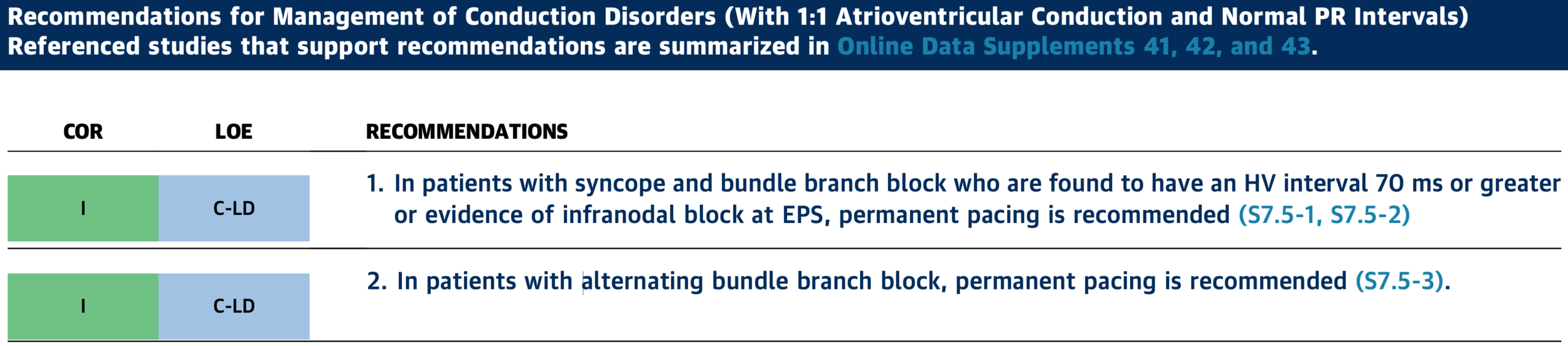 Recommendations for Management of Conduction Disorders (With 1:1 Atrioventricular Conduction and Normal PR Intervals)
Referenced studies that support recommendations are summarized in Online Data Supplements 41, 42, and 43.

| COR | LOE | RECOMMENDATIONS |
|---|---|---|
| I | C-LD | 1. In patients with syncope and bundle branch block who are found to have an HV interval 70 ms or greater or evidence of infranodal block at EPS, permanent pacing is recommended (S7.5-1, S7.5-2) |
| I | C-LD | 2. In patients with alternating bundle branch block, permanent pacing is recommended (S7.5-3). |